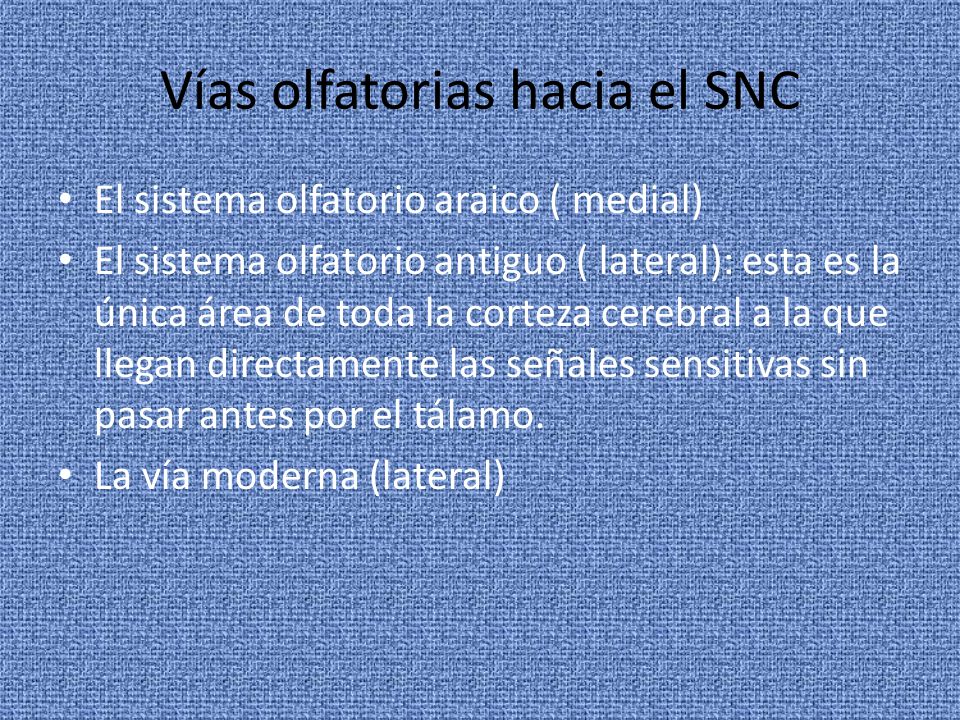 Vías olfatorias hacia el SNC

• El sistema olfatorio araico ( medial)
• El sistema olfatorio antiguo ( lateral): esta es la única área de toda la corteza cerebral a la que llegan directamente las señales sensitivas sin pasar antes por el tálamo.
• La vía moderna (lateral)